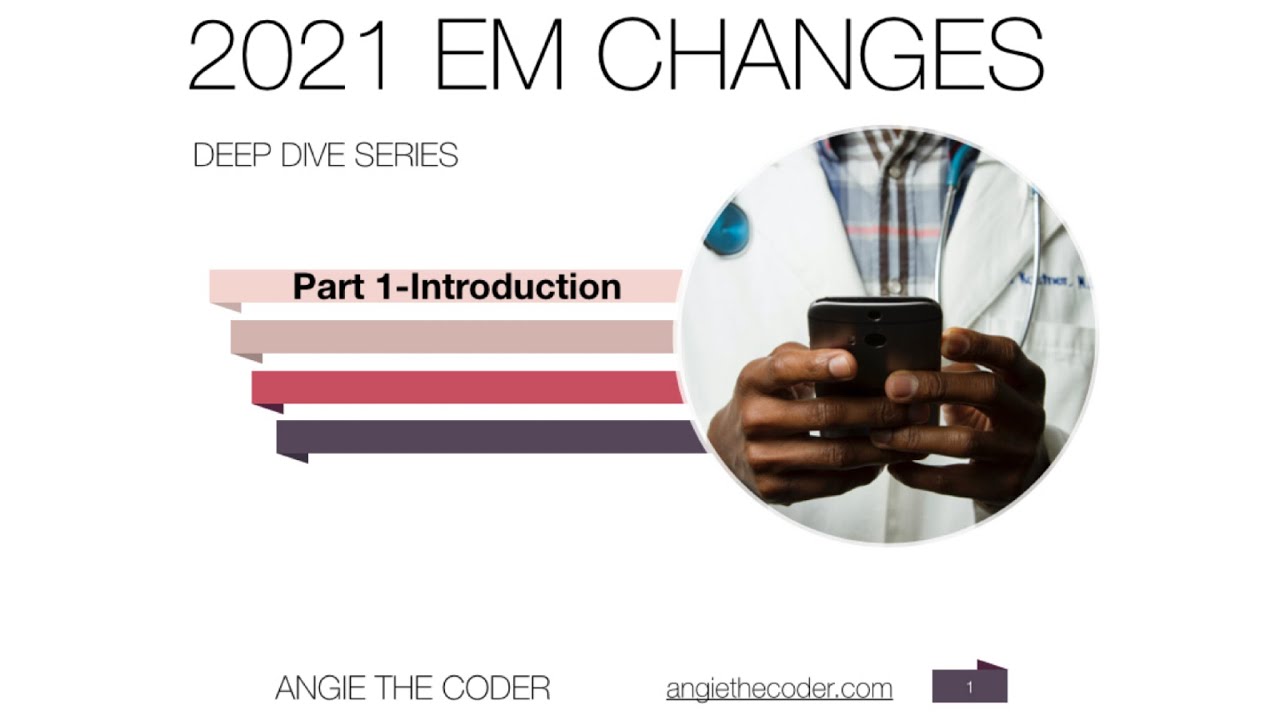 2021 EM CHANGES

DEEP DIVE SERIES

Part 1-Introduction

ANGIE THE CODER

angiethecoder.com

1